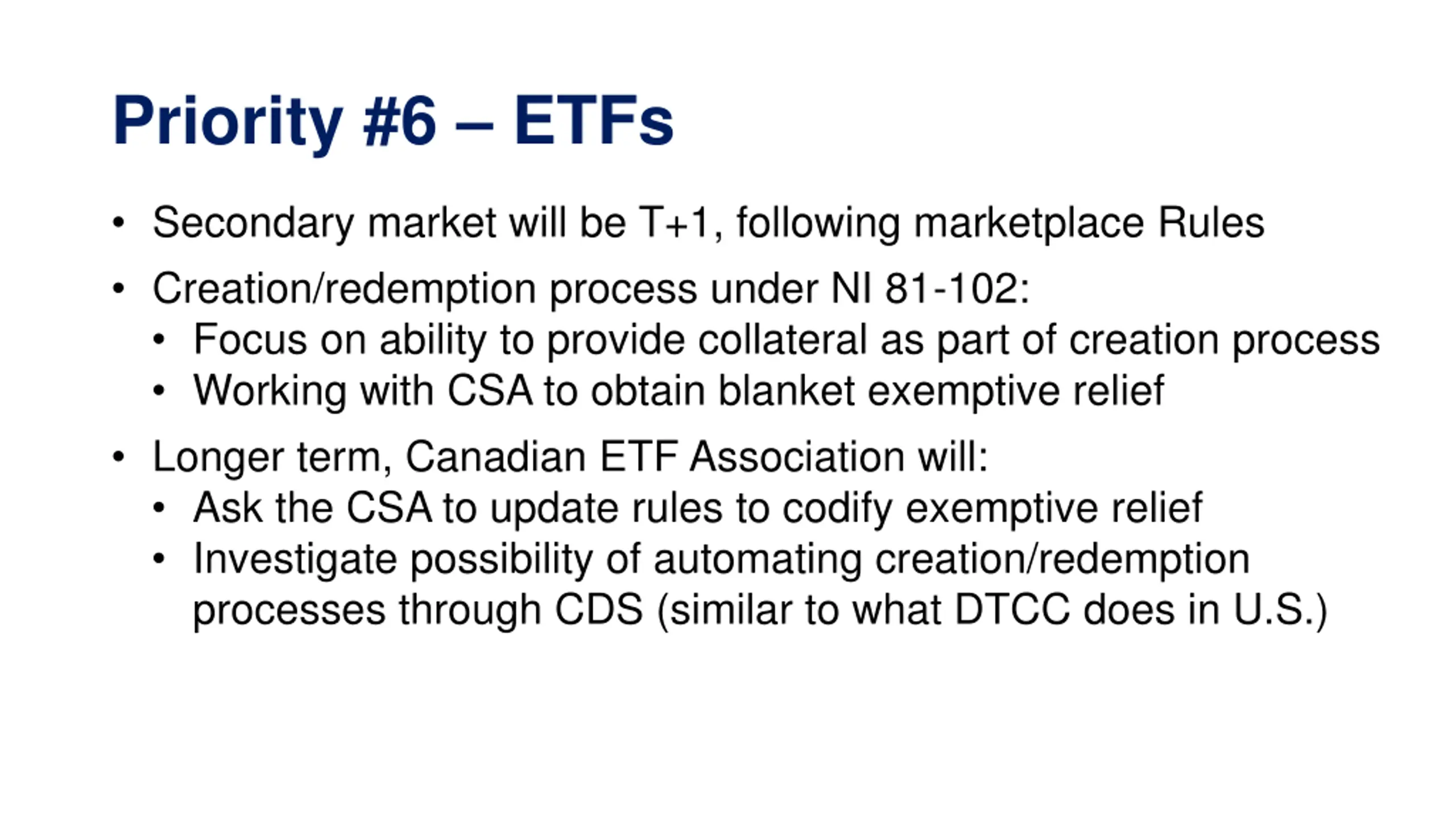 Priority #6 – ETFs

• Secondary market will be T+1, following marketplace Rules

• Creation/redemption process under NI 81-102:
  • Focus on ability to provide collateral as part of creation process
  • Working with CSA to obtain blanket exemptive relief

• Longer term, Canadian ETF Association will:
  • Ask the CSA to update rules to codify exemptive relief
  • Investigate possibility of automating creation/redemption processes through CDS (similar to what DTCC does in U.S.)